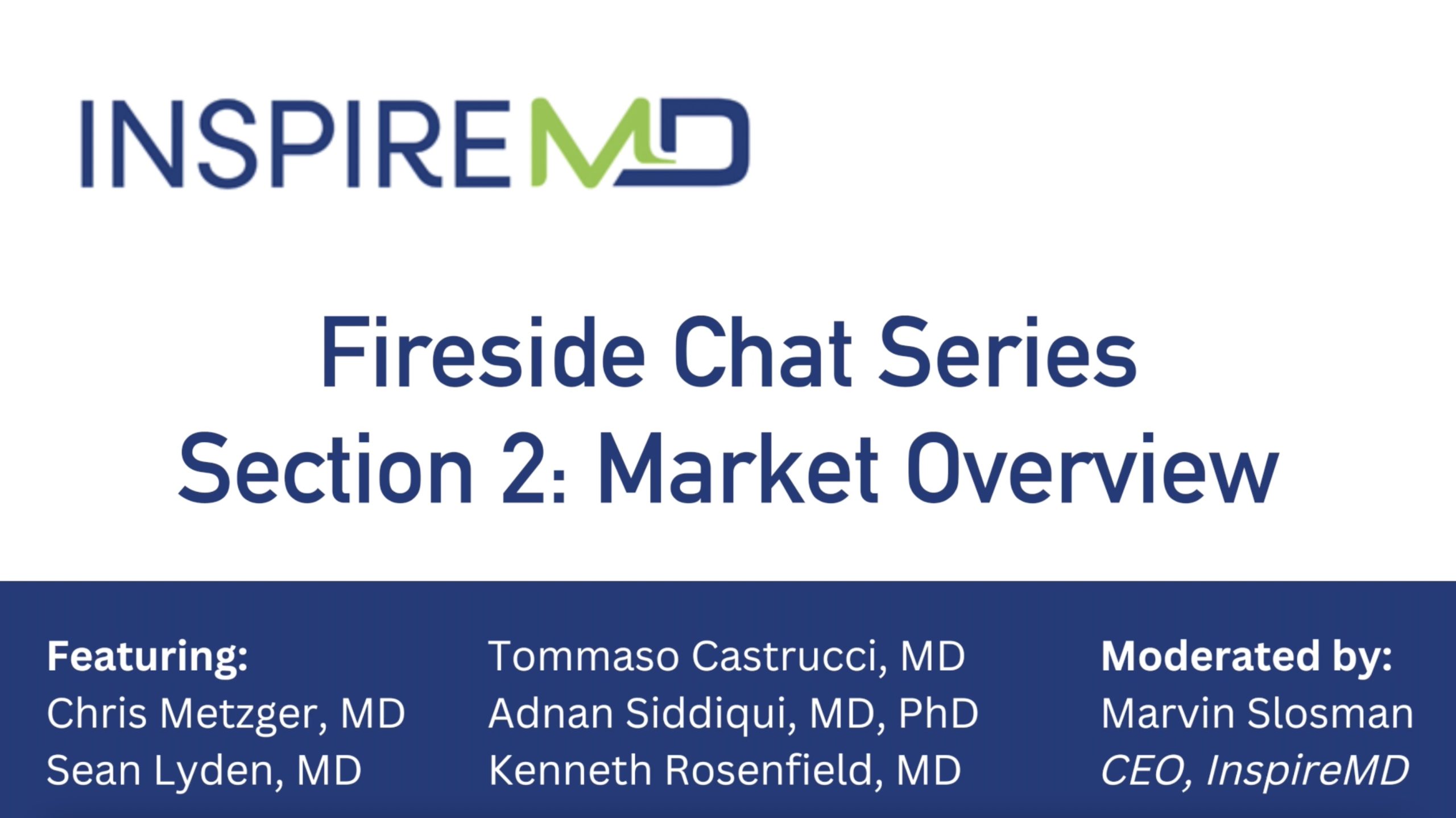 INSPIREMD

Fireside Chat Series
Section 2: Market Overview

Featuring:
Chris Metzger, MD
Sean Lyden, MD

Tommaso Castrucci, MD
Adnan Siddiqui, MD, PhD
Kenneth Rosenfield, MD

Moderated by:
Marvin Slosman
CEO, InspireMD